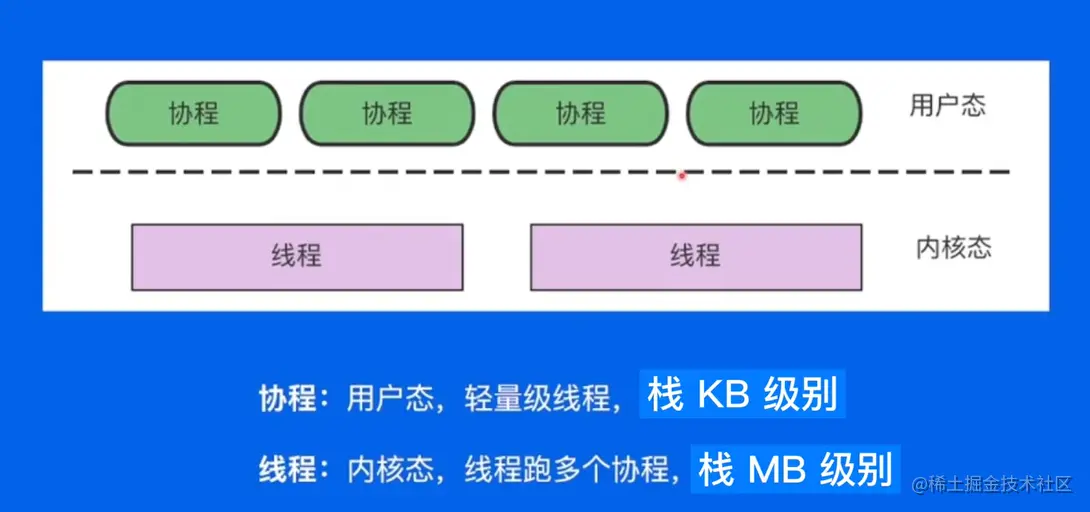 协程 协程 协程 协程 用户态

线程 线程 内核态

协程：用户态，轻量级线程，栈 KB 级别

线程：内核态，线程跑多个协程，栈 MB 级别

@稀土掘金技术社区